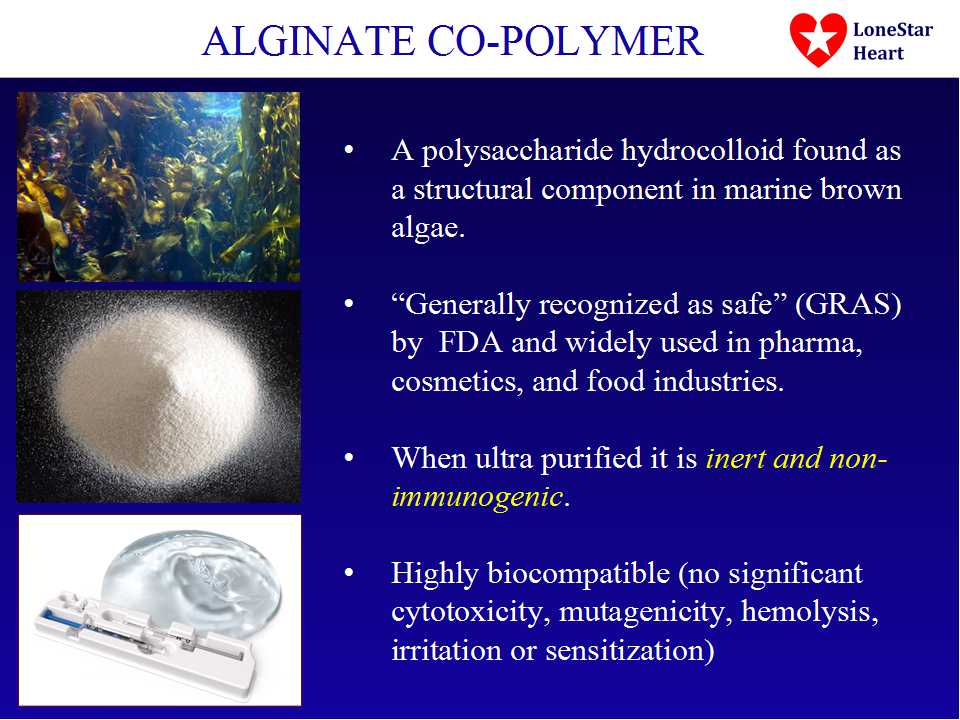 ALGINATE CO-POLYMER

LoneStar Heart

• A polysaccharide hydrocolloid found as a structural component in marine brown algae.

• “Generally recognized as safe” (GRAS) by FDA and widely used in pharma, cosmetics, and food industries.

• When ultra purified it is inert and non-immunogenic.

• Highly biocompatible (no significant cytotoxicity, mutagenicity, hemolysis, irritation or sensitization)